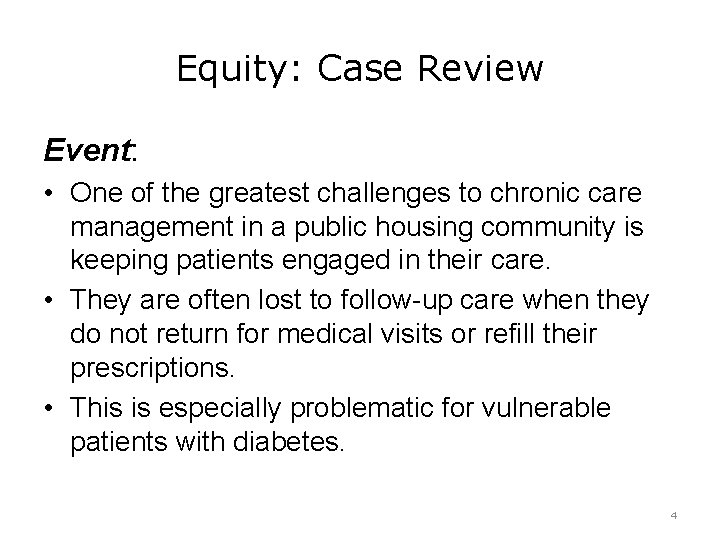 Equity: Case Review

Event:

• One of the greatest challenges to chronic care management in a public housing community is keeping patients engaged in their care.

• They are often lost to follow-up care when they do not return for medical visits or refill their prescriptions.

• This is especially problematic for vulnerable patients with diabetes.

4